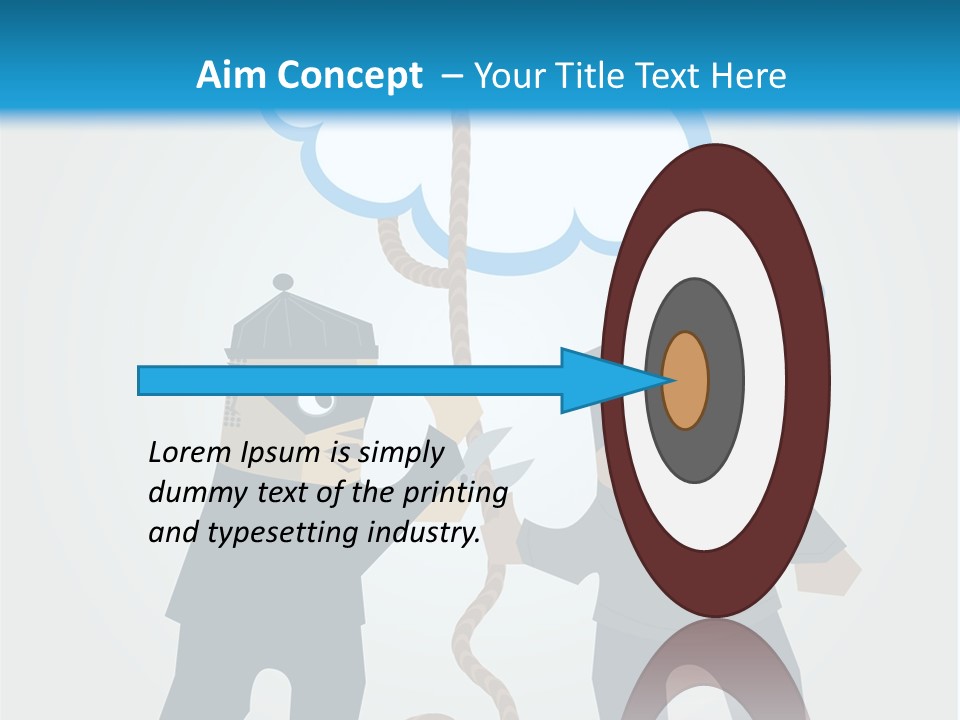 Aim Concept – Your Title Text Here

Lorem Ipsum is simply dummy text of the printing and typesetting industry.